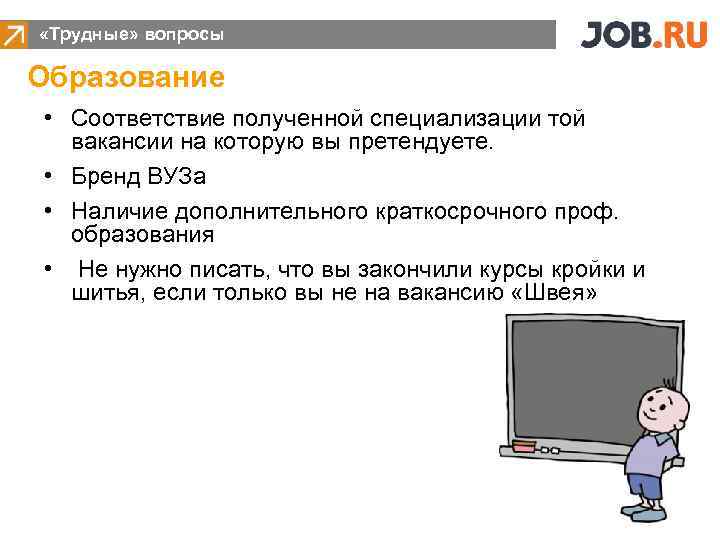 «Трудные» вопросы

JOB.RU

Образование

• Соответствие полученной специализации той вакансии на которую вы претендуете.

• Бренд ВУЗа

• Наличие дополнительного краткосрочного проф. образования

• Не нужно писать, что вы закончили курсы кройки и шитья, если только вы не на вакансию «Швея»